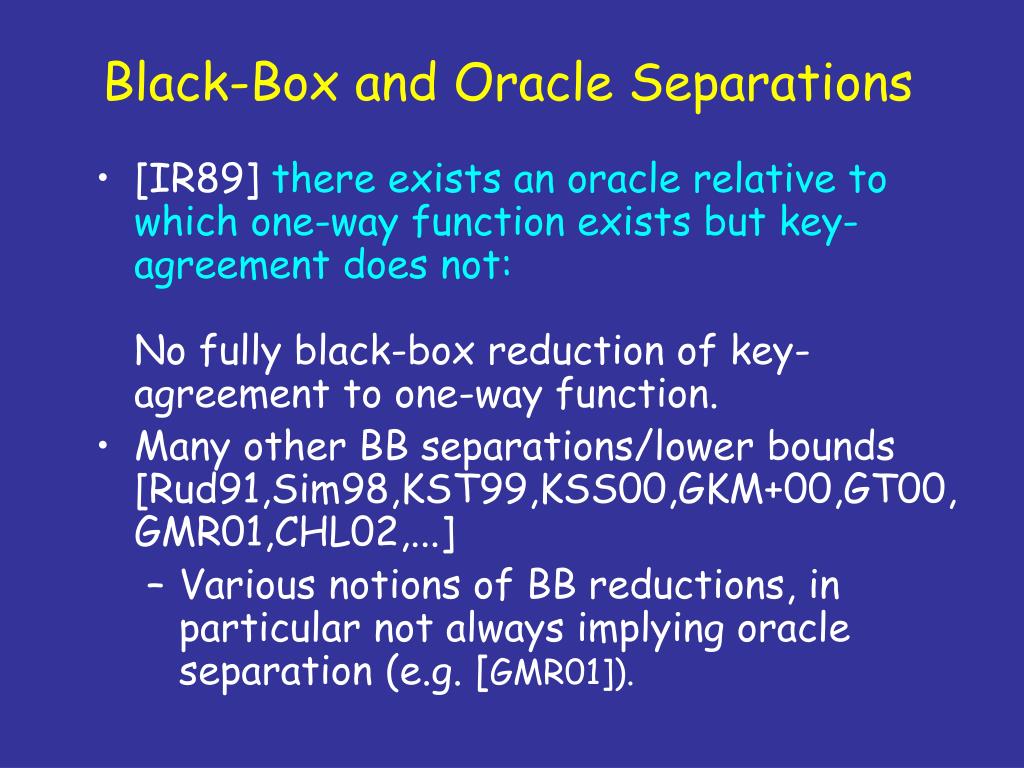 Black-Box and Oracle Separations

• [IR89] there exists an oracle relative to which one-way function exists but key-agreement does not:

No fully black-box reduction of key-agreement to one-way function.

• Many other BB separations/lower bounds [Rud91,Sim98,KST99,KSS00,GKM+00,GT00, GMR01,CHL02,...]
– Various notions of BB reductions, in particular not always implying oracle separation (e.g. [GMR01]).